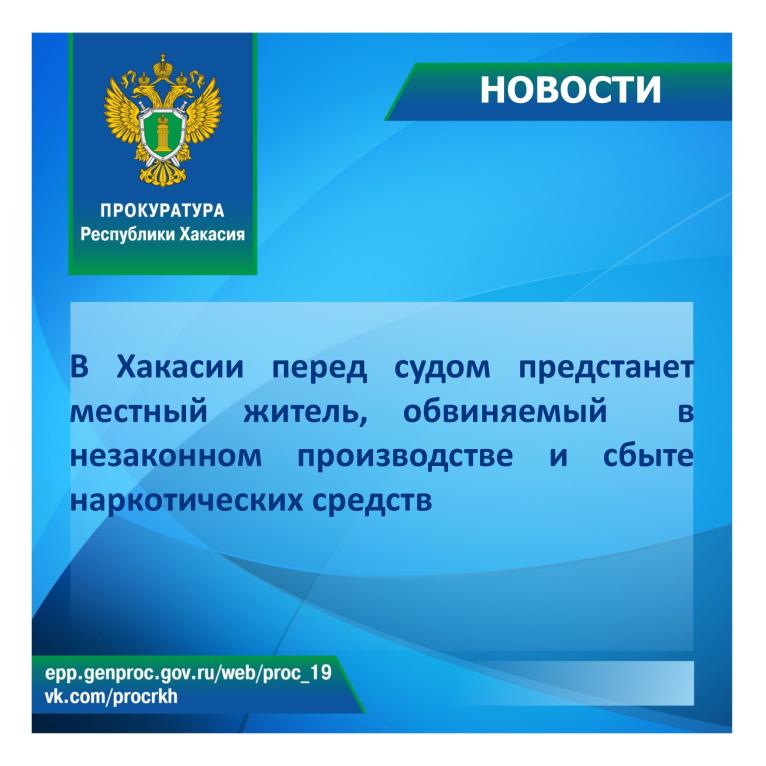 ПРОКУРАТУРА
Республики Хакасия

НОВОСТИ

В Хакасии перед судом предстанет местный житель, обвиняемый в незаконном производстве и сбыте наркотических средств

epp.genproc.gov.ru/web/proc_19
vk.com/procrkh